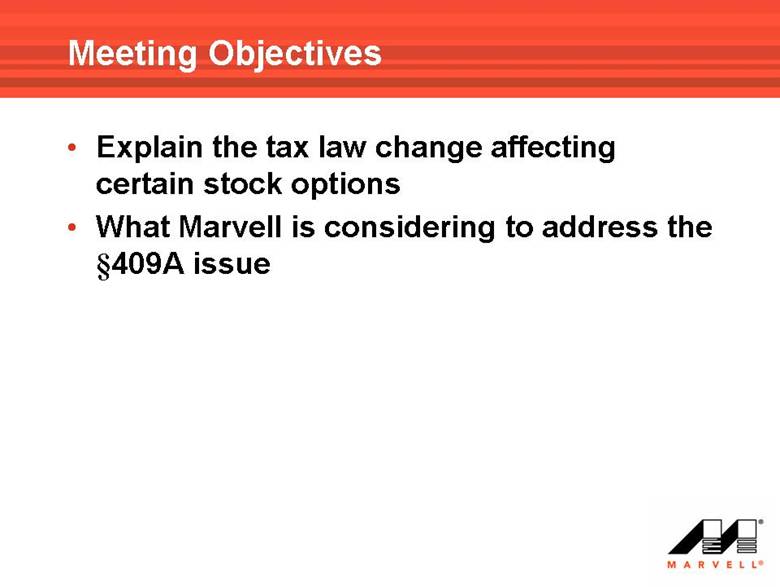 Meeting Objectives

• Explain the tax law change affecting certain stock options

• What Marvell is considering to address the §409A issue

MARVELL®